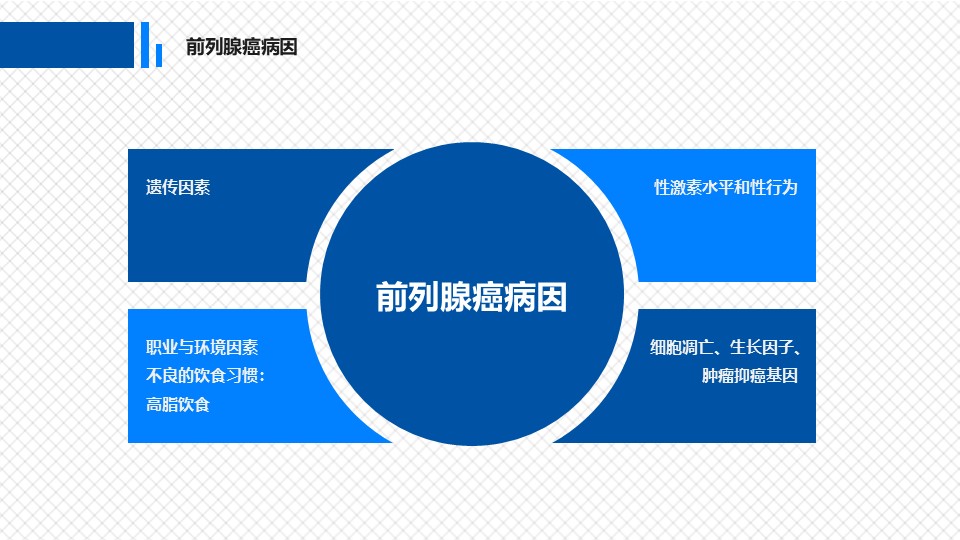 前列腺癌病因

遗传因素

性激素水平和性行为

前列腺癌病因

职业与环境因素
不良的饮食习惯：
高脂饮食

细胞凋亡、生长因子、
肿瘤抑癌基因